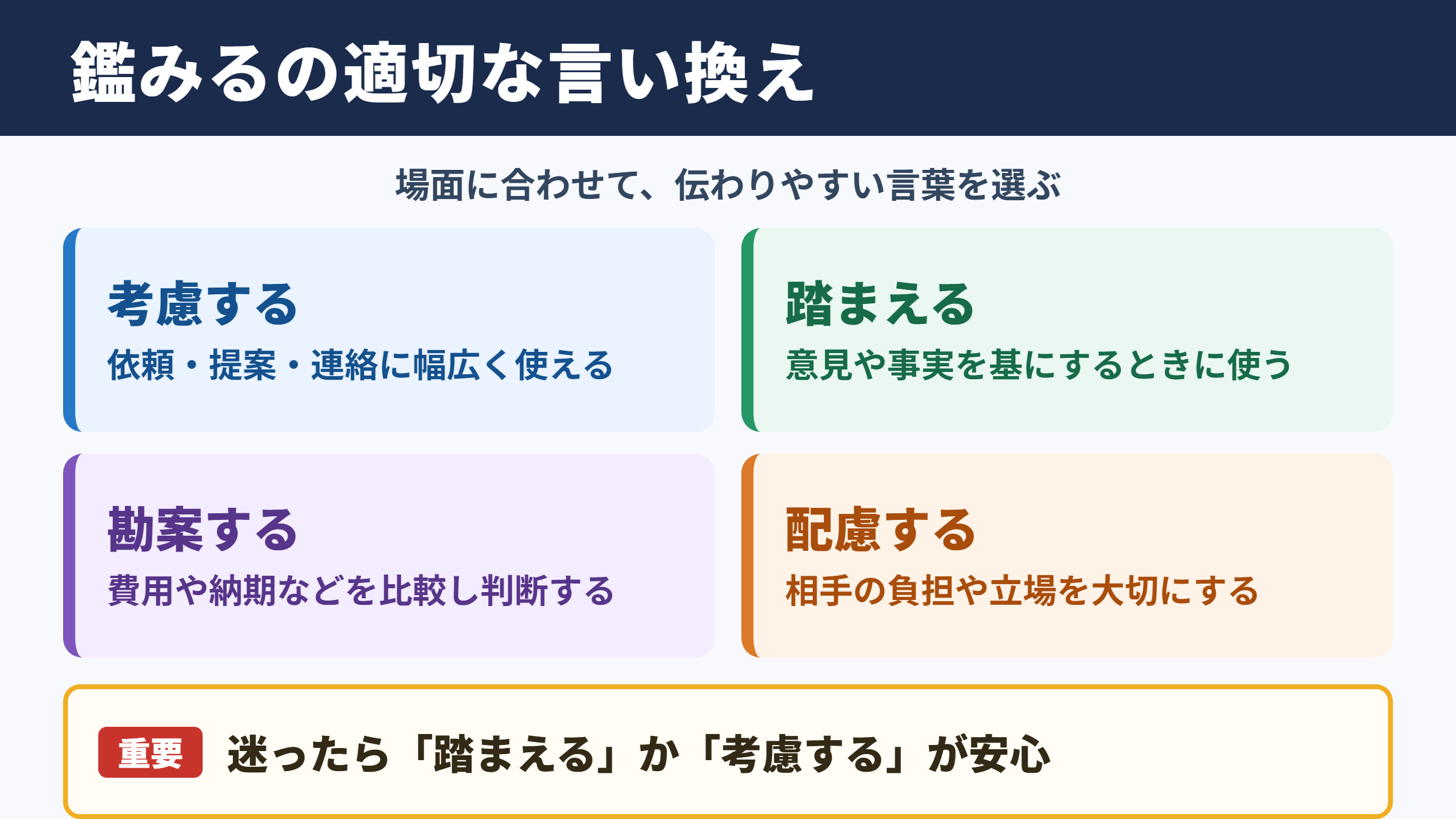 鑑みるの適切な言い換え

場面に合わせて、伝わりやすい言葉を選ぶ

考慮する
依頼・提案・連絡に幅広く使える

踏まえる
意見や事実を基にするときに使う

勘案する
費用や納期などを比較し判断する

配慮する
相手の負担や立場を大切にする

重要 迷ったら「踏まえる」か「考慮する」が安心